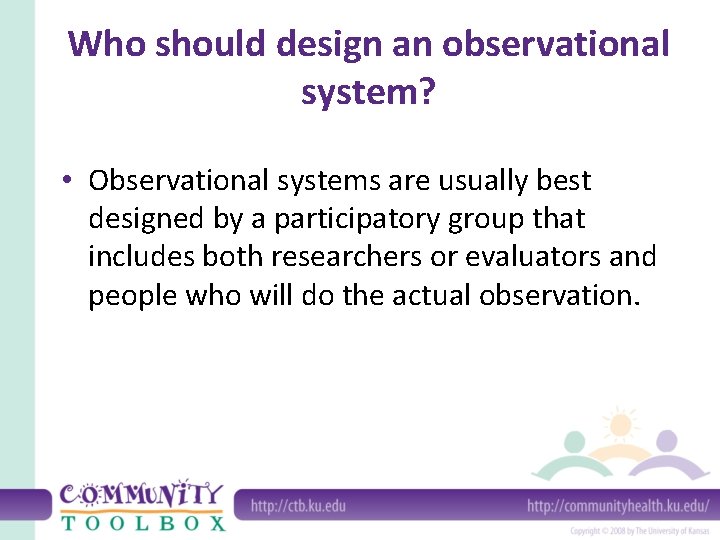 Who should design an observational system?

• Observational systems are usually best designed by a participatory group that includes both researchers or evaluators and people who will do the actual observation.

COMMUNITY TOOLBOX

http://ctb.ku.edu

http://communityhealth.ku.edu/

Copyright © 2008 by The University of Kansas